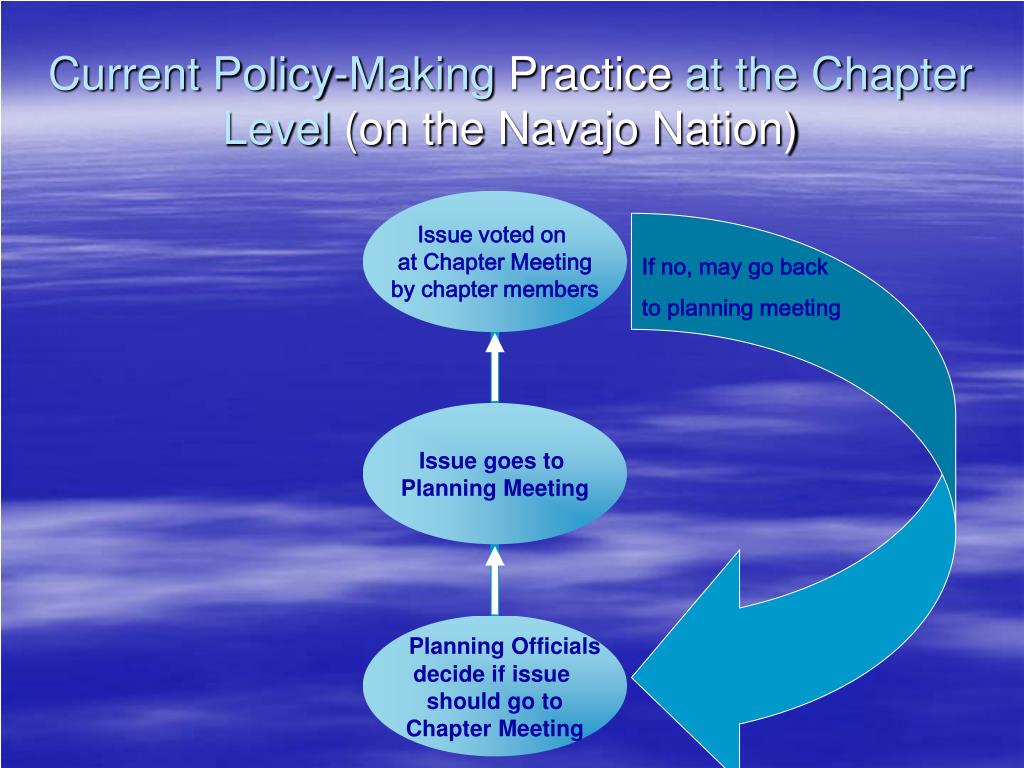 Current Policy-Making Practice at the Chapter Level (on the Navajo Nation)

Issue voted on at Chapter Meeting by chapter members

If no, may go back to planning meeting

Issue goes to Planning Meeting

Planning Officials decide if issue should go to Chapter Meeting